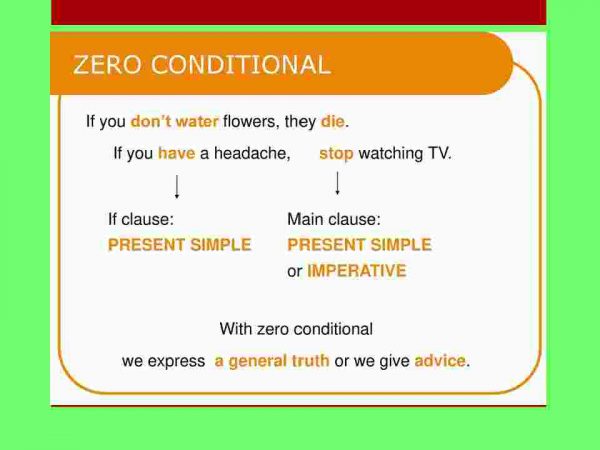 ZERO CONDITIONAL

If you don't water flowers, they die.

If you have a headache, stop watching TV.

If clause:
PRESENT SIMPLE

Main clause:
PRESENT SIMPLE
or IMPERATIVE

With zero conditional
we express a general truth or we give advice.